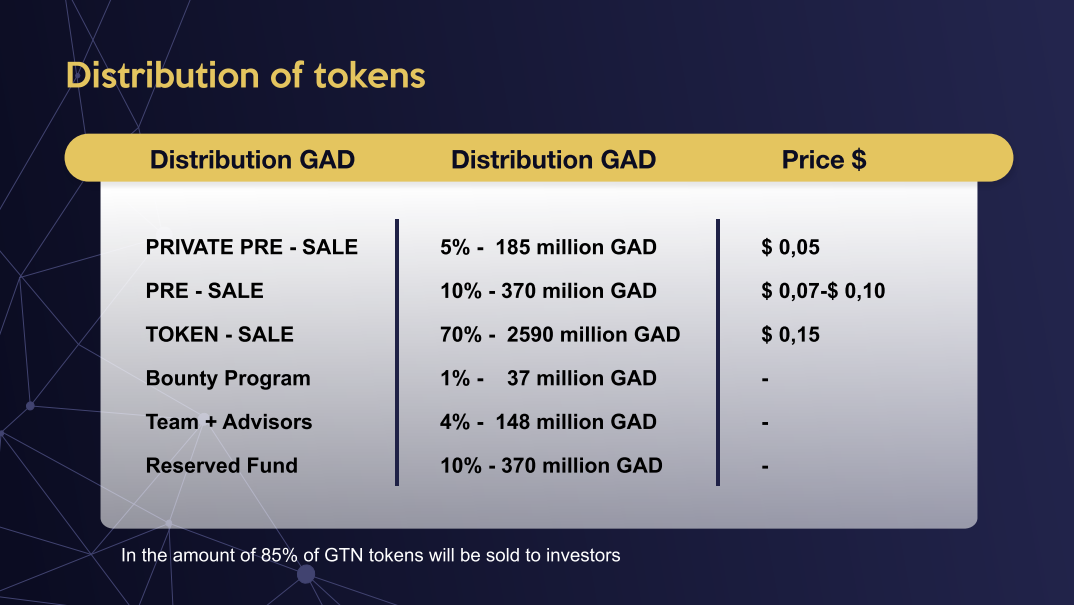 Distribution of tokens

| Distribution GAD | Distribution GAD | Price $ |
|---|---|---|
| PRIVATE PRE - SALE | 5% - 185 million GAD | $ 0,05 |
| PRE - SALE | 10% - 370 milion GAD | $ 0,07-$ 0,10 |
| TOKEN - SALE | 70% - 2590 million GAD | $ 0,15 |
| Bounty Program | 1% - 37 million GAD | - |
| Team + Advisors | 4% - 148 million GAD | - |
| Reserved Fund | 10% - 370 million GAD | - |

In the amount of 85% of GTN tokens will be sold to investors